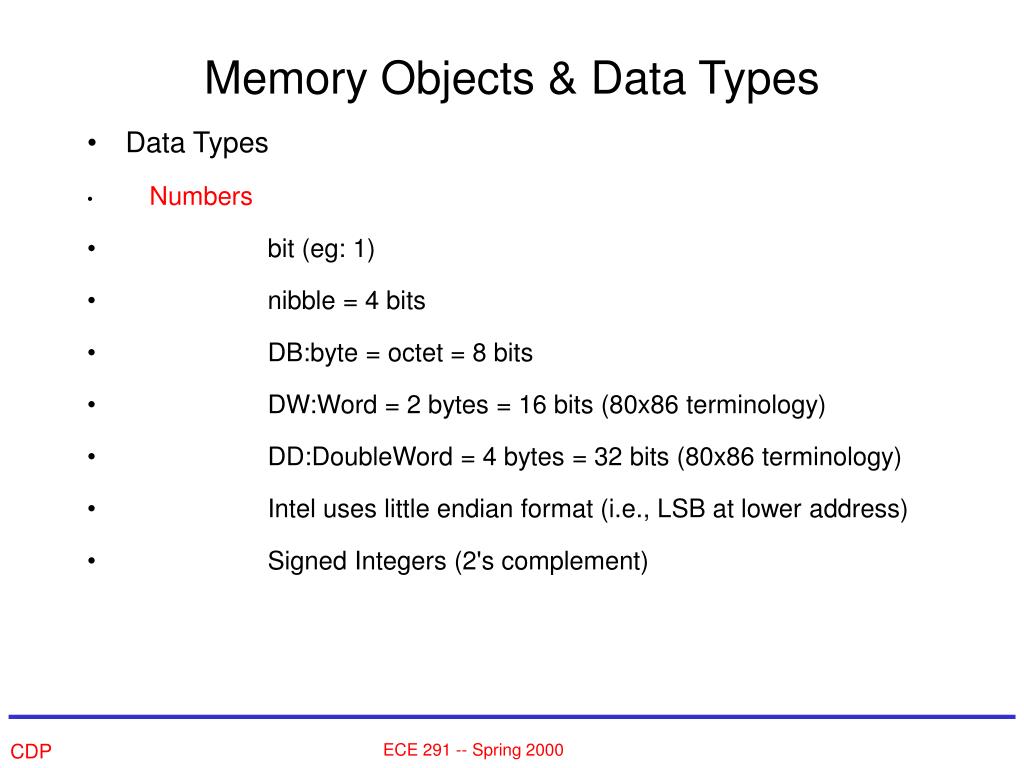 Memory Objects & Data Types

• Data Types

• Numbers

• bit (eg: 1)

• nibble = 4 bits

• DB:byte = octet = 8 bits

• DW:Word = 2 bytes = 16 bits (80x86 terminology)

• DD:DoubleWord = 4 bytes = 32 bits (80x86 terminology)

• Intel uses little endian format (i.e., LSB at lower address)

• Signed Integers (2's complement)

CDP

ECE 291 -- Spring 2000